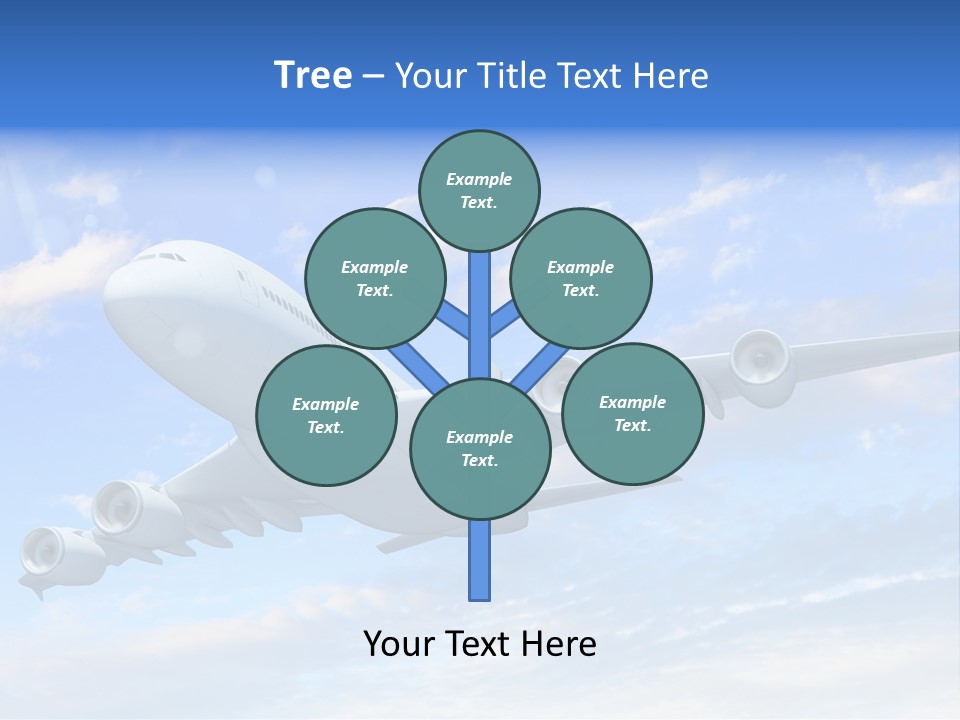 Tree – Your Title Text Here

Example Text.

Example Text.

Example Text.

Example Text.

Example Text.

Example Text.

Your Text Here